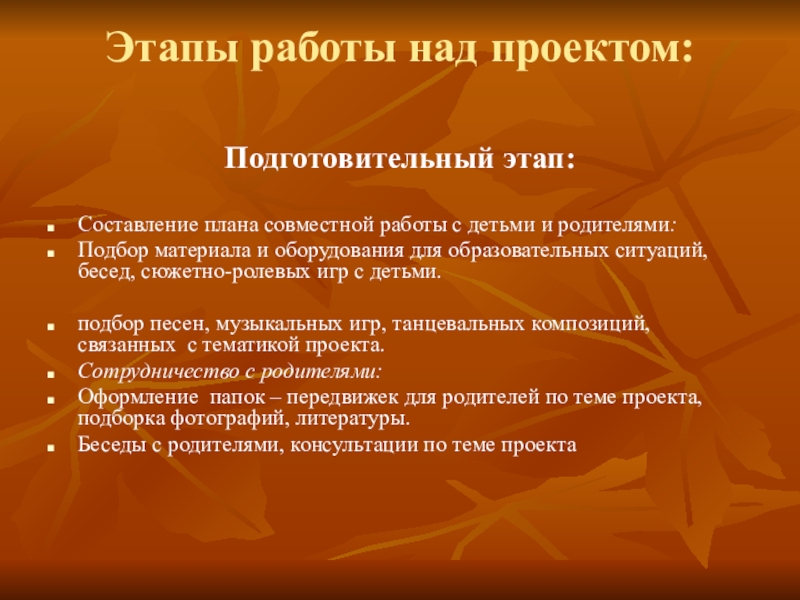 Этапы работы над проектом:

Подготовительный этап:

Составление плана совместной работы с детьми и родителями:

Подбор материала и оборудования для образовательных ситуаций, бесед, сюжетно-ролевых игр с детьми.

подбор песен, музыкальных игр, танцевальных композиций, связанных с тематикой проекта.

Сотрудничество с родителями:

Оформление папок – передвижек для родителей по теме проекта, подборка фотографий, литературы.

Беседы с родителями, консультации по теме проекта